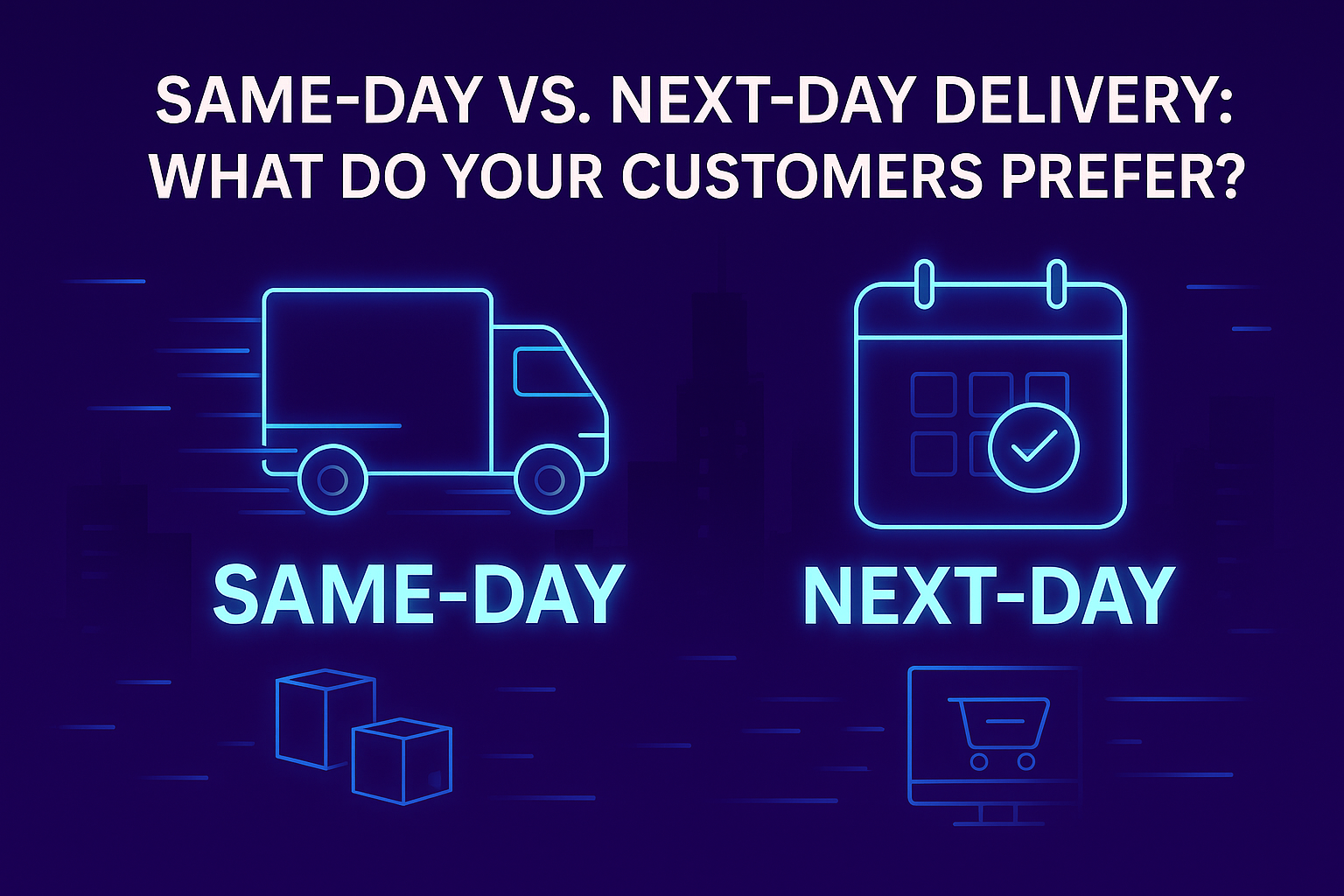 SAME-DAY VS. NEXT-DAY DELIVERY: WHAT DO YOUR CUSTOMERS PREFER?

SAME-DAY

NEXT-DAY